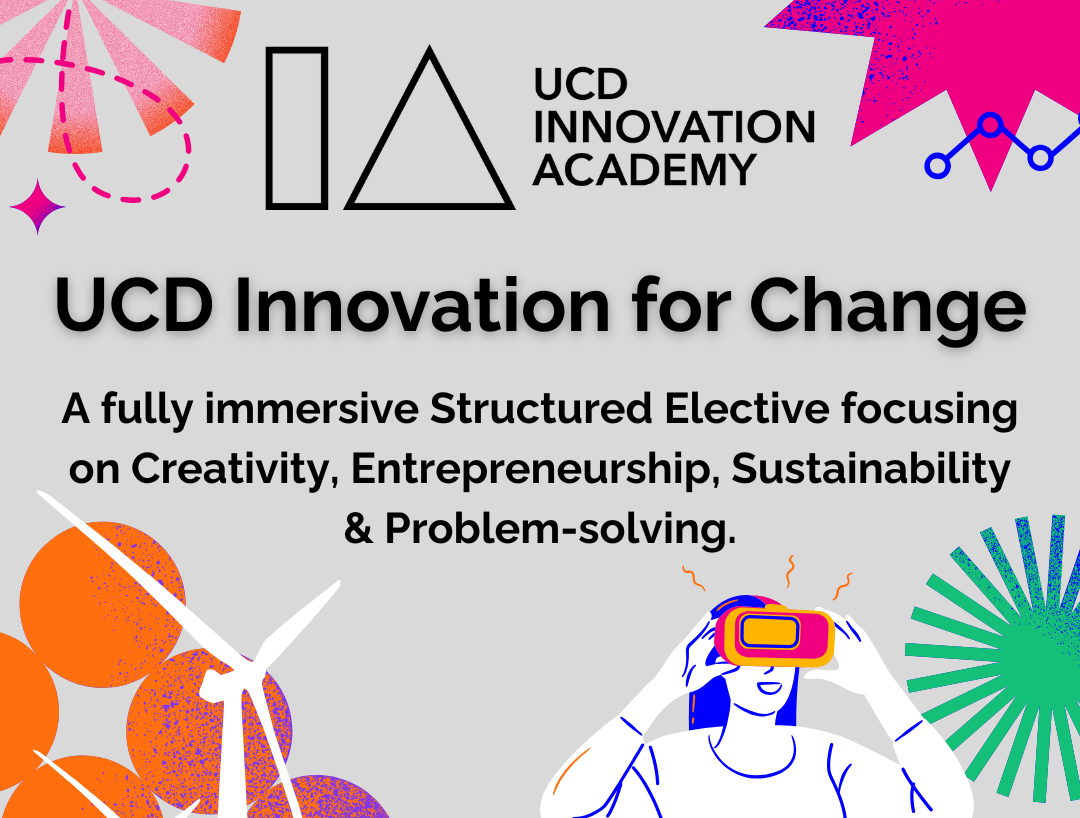 UCD INNOVATION ACADEMY

UCD Innovation for Change

A fully immersive Structured Elective focusing on Creativity, Entrepreneurship, Sustainability & Problem-solving.